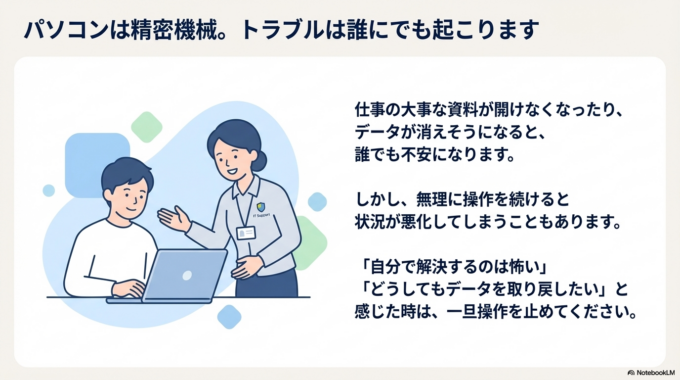 パソコンは精密機械。トラブルは誰にでも起こります

IT Support

仕事の大事な資料が開けなくなったり、データが消えそうになると、誰でも不安になります。

しかし、無理に操作を続けると状況が悪化してしまうこともあります。

「自分で解決するのは怖い」
「どうしてもデータを取り戻したい」と感じた時は、一旦操作を止めてください。

NotebookLM